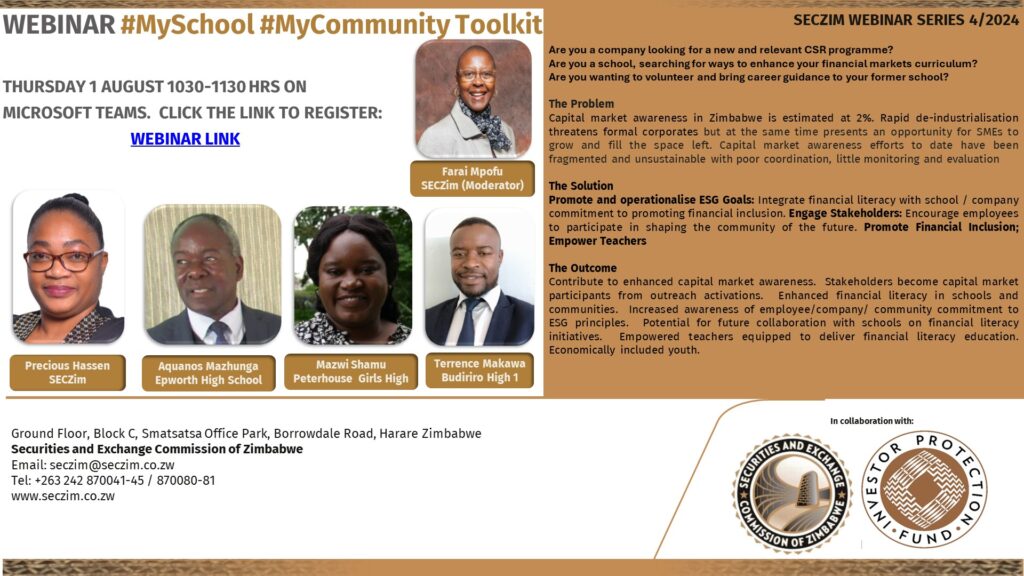 WEBINAR #MySchool #MyCommunity Toolkit

THURSDAY 1 AUGUST 1030-1130 HRS ON MICROSOFT TEAMS. CLICK THE LINK TO REGISTER:

WEBINAR LINK

Farai Mpofu
SECZim (Moderator)

Precious Hassen
SECZim

Aquanos Mazhunga
Epworth High School

Mazwi Shamu
Peterhouse Girls High

Terrence Makawa
Budiriro High 1

SECZIM WEBINAR SERIES 4/2024

Are you a company looking for a new and relevant CSR programme?
Are you a school, searching for ways to enhance your financial markets curriculum?
Are you wanting to volunteer and bring career guidance to your former school?

The Problem
Capital market awareness in Zimbabwe is estimated at 2%. Rapid de-industrialisation threatens formal corporates but at the same time presents an opportunity for SMEs to grow and fill the space left. Capital market awareness efforts to date have been fragmented and unsustainable with poor coordination, little monitoring and evaluation

The Solution
Promote and operationalise ESG Goals: Integrate financial literacy with school / company commitment to promoting financial inclusion. Engage Stakeholders: Encourage employees to participate in shaping the community of the future. Promote Financial Inclusion; Empower Teachers

The Outcome
Contribute to enhanced capital market awareness. Stakeholders become capital market participants from outreach activations. Enhanced financial literacy in schools and communities. Increased awareness of employee/company/ community commitment to ESG principles. Potential for future collaboration with schools on financial literacy initiatives. Empowered teachers equipped to deliver financial literacy education. Economically included youth.

Ground Floor, Block C, Smatsatsa Office Park, Borrowdale Road, Harare Zimbabwe
Securities and Exchange Commission of Zimbabwe
Email: seczim@seczim.co.zw
Tel: +263 242 870041-45 / 870080-81
www.seczim.co.zw

In collaboration with:

SECURITIES AND EXCHANGE COMMISSION OF ZIMBABWE

INVESTOR PROTECTION FUND